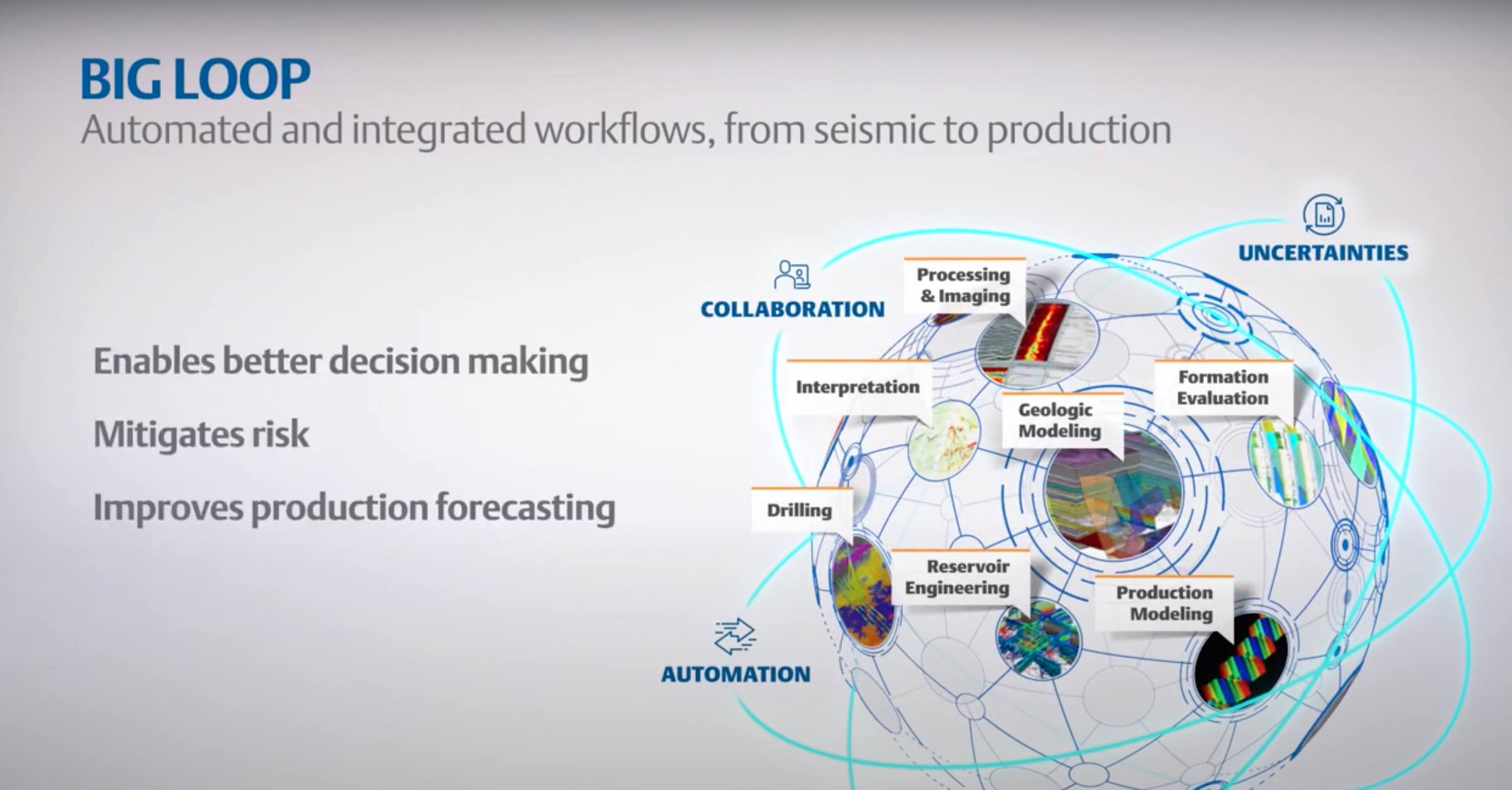 BIG LOOP
Automated and integrated workflows, from seismic to production

Enables better decision making

Mitigates risk

Improves production forecasting

UNCERTAINTIES

COLLABORATION

Processing & Imaging

Interpretation

Formation Evaluation

Geologic Modeling

Drilling

Reservoir Engineering

Production Modeling

AUTOMATION